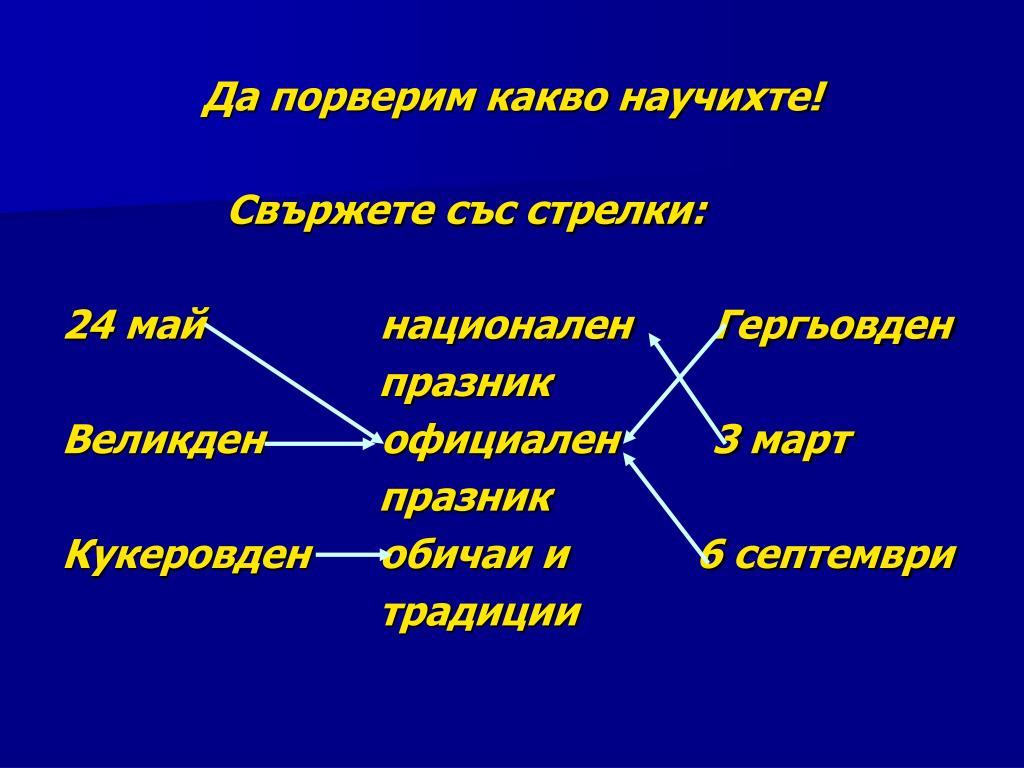 Да порверим какво научихте!

Свържете със стрелки:

24 май

Великден

Кукеровден

национален празник

официален празник

обичаи и традиции

Гергьовден

3 март

6 септември